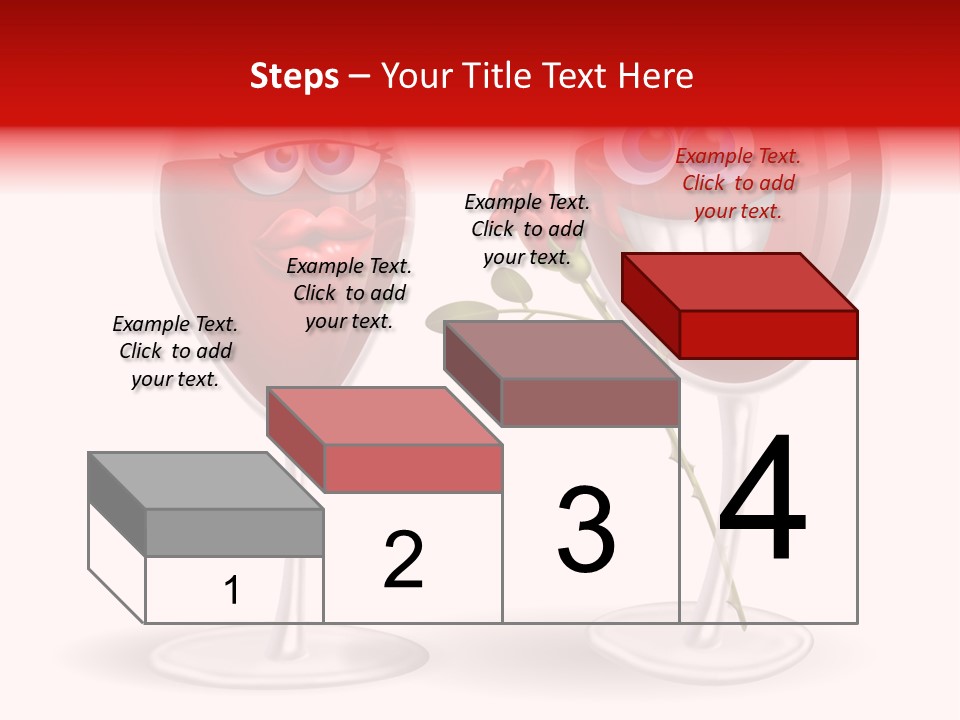 Steps – Your Title Text Here

Example Text. Click to add your text.

Example Text. Click to add your text.

Example Text. Click to add your text.

Example Text. Click to add your text.

1

2

3

4